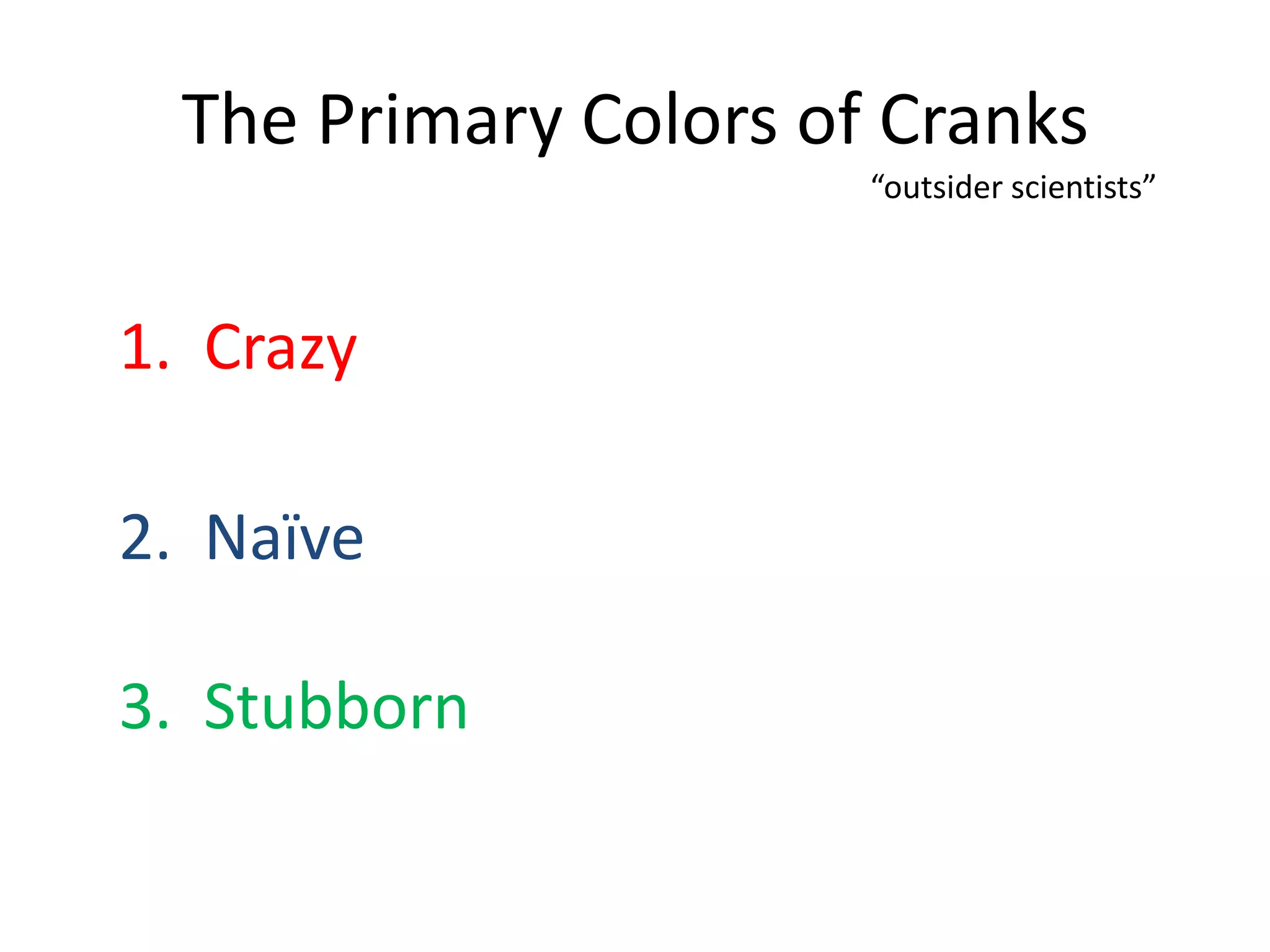 The Primary Colors of Cranks

“outsider scientists”

1. Crazy

2. Naïve

3. Stubborn